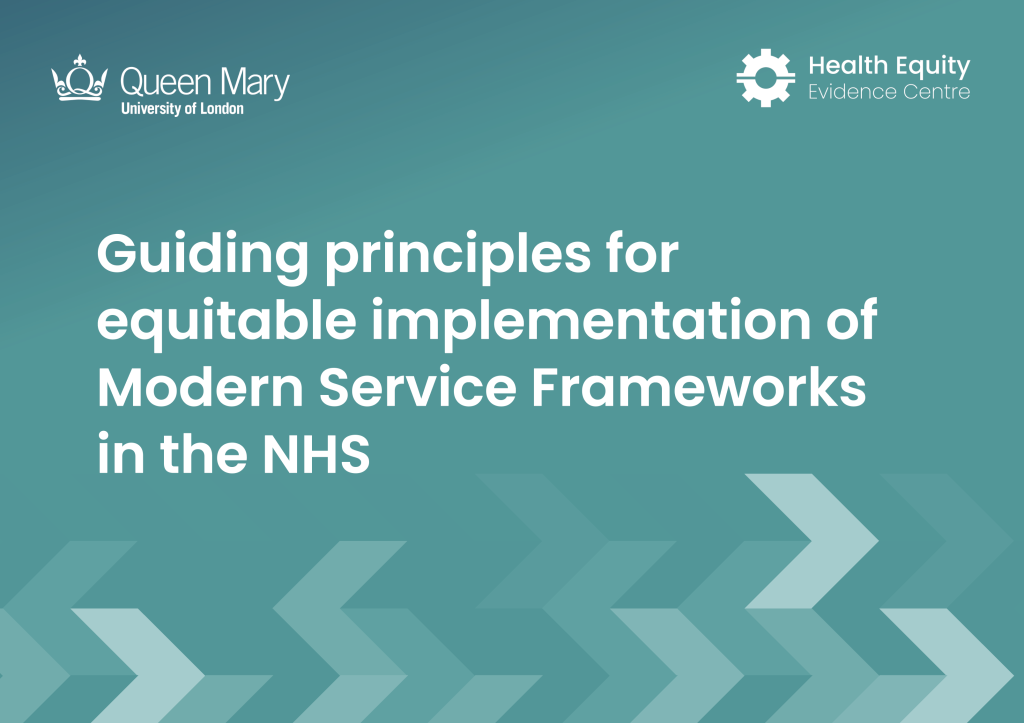 Queen Mary
University of London

Health Equity
Evidence Centre

Guiding principles for equitable implementation of Modern Service Frameworks in the NHS